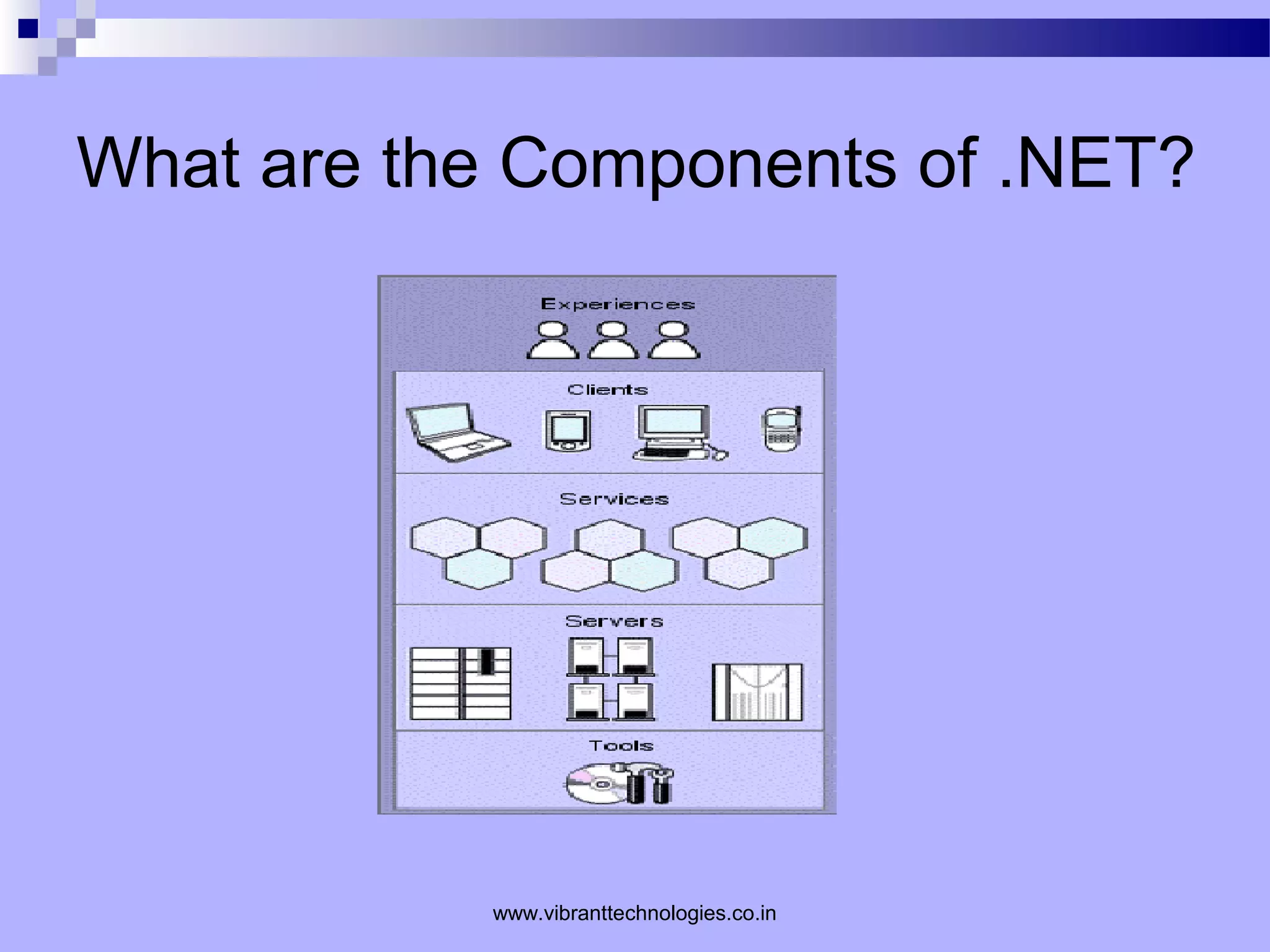 What are the Components of .NET?

Experiences

Clients

Services

Servers

Tools

www.vibranttechnologies.co.in